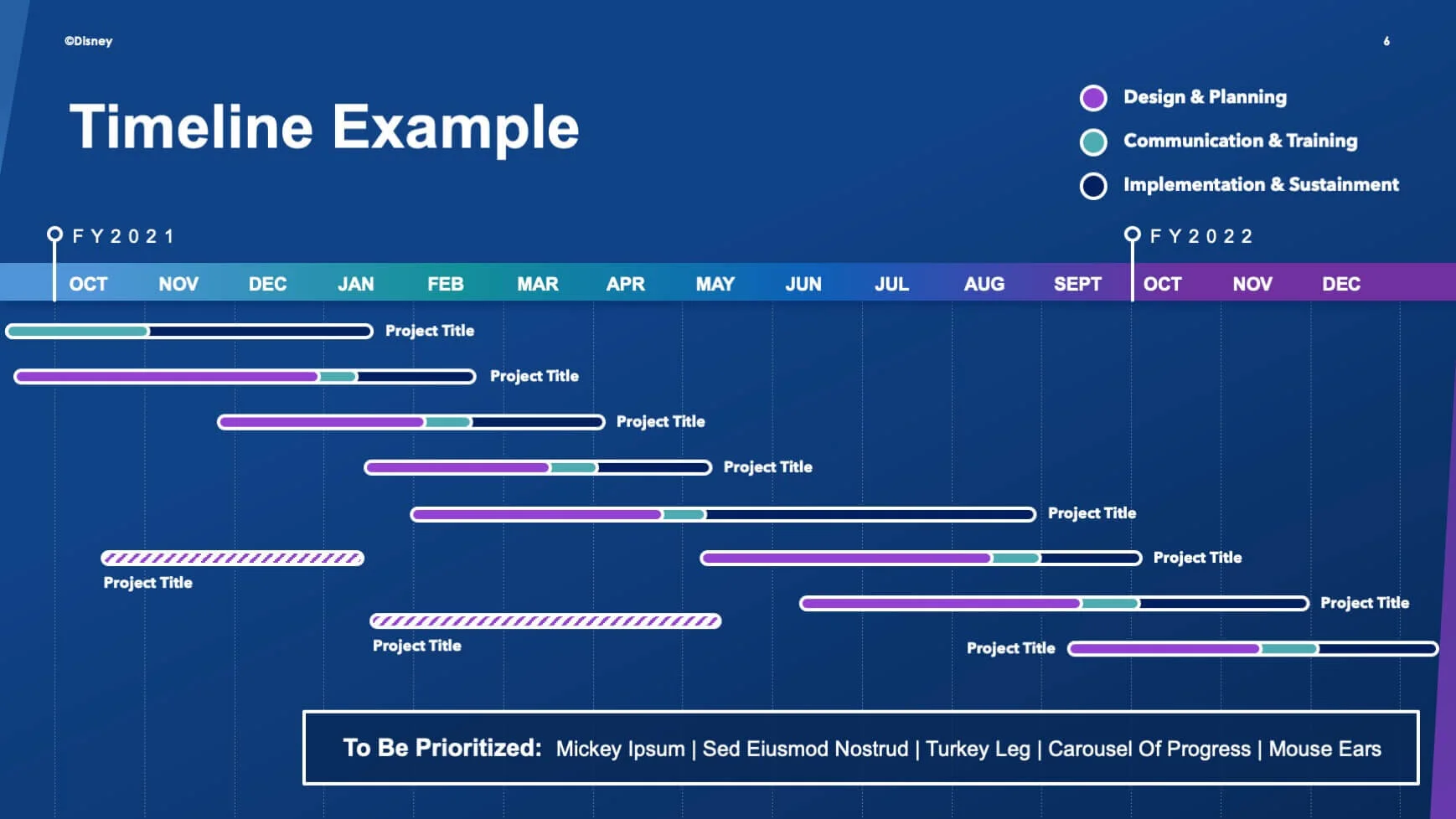 ©Disney

6

Timeline Example

Design & Planning
Communication & Training
Implementation & Sustainment

FY2021

FY2022

OCT NOV DEC JAN FEB MAR APR MAY JUN JUL AUG SEPT OCT NOV DEC

Project Title

Project Title

Project Title

Project Title

Project Title

Project Title

Project Title

Project Title

Project Title

Project Title

To Be Prioritized: Mickey Ipsum | Sed Eiusmod Nostrud | Turkey Leg | Carousel Of Progress | Mouse Ears